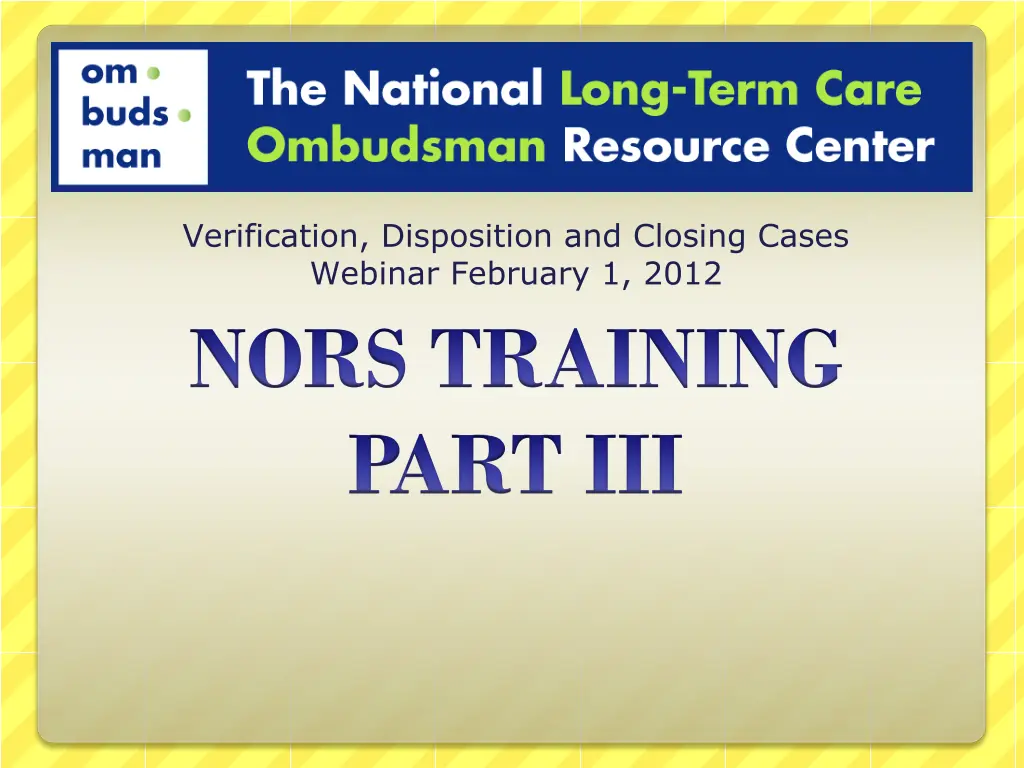 om
buds
man

The National Long-Term Care Ombudsman Resource Center

Verification, Disposition and Closing Cases
Webinar February 1, 2012

NORS TRAINING
PART III